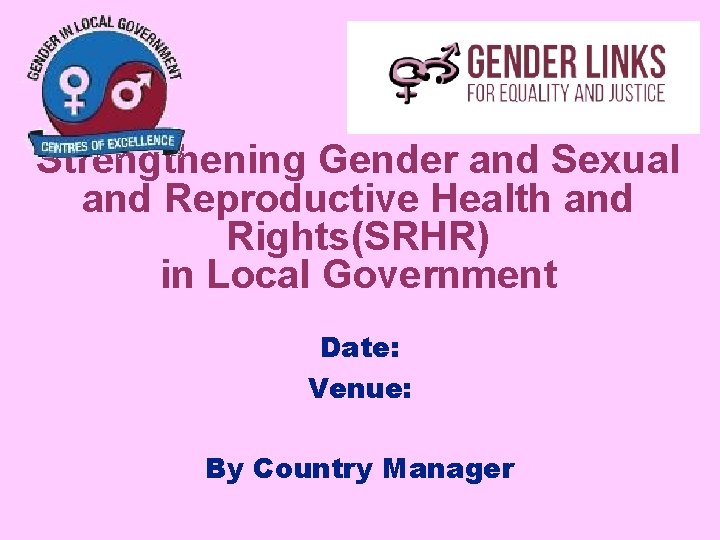 GENDER IN LOCAL GOVERNMENT
CENTRES OF EXCELLENCE

GENDER LINKS
FOR EQUALITY AND JUSTICE

Strengthening Gender and Sexual and Reproductive Health and Rights(SRHR) in Local Government

Date:
Venue:

By Country Manager